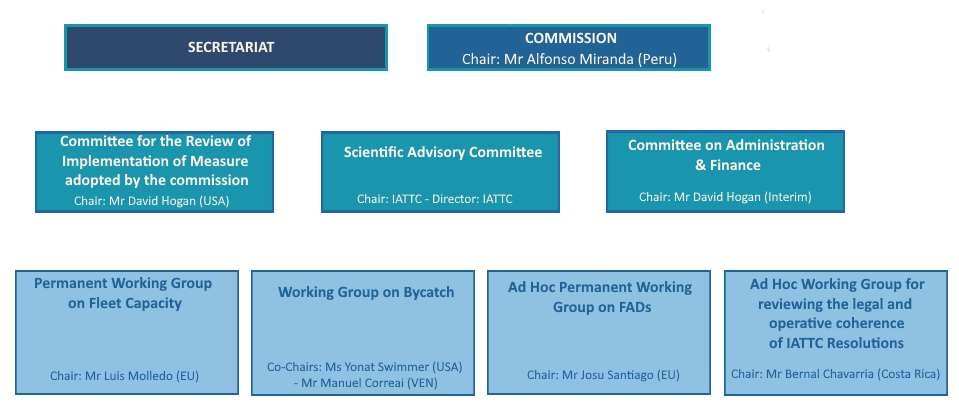 SECRETARIAT

COMMISSION
Chair: Mr Alfonso Miranda (Peru)

Committee for the Review of Implementation of Measure adopted by the commission
Chair: Mr David Hogan (USA)

Scientific Advisory Committee
Chair: IATTC - Director: IATTC

Committee on Administration & Finance
Chair: Mr David Hogan (Interim)

Permanent Working Group on Fleet Capacity
Chair: Mr Luis Molledo (EU)

Working Group on Bycatch
Co-Chairs: Ms Yonat Swimmer (USA) - Mr Manuel Correai (VEN)

Ad Hoc Permanent Working Group on FADs
Chair: Mr Josu Santiago (EU)

Ad Hoc Working Group for reviewing the legal and operative coherence of IATTC Resolutions
Chair: Mr Bernal Chavarria (Costa Rica)